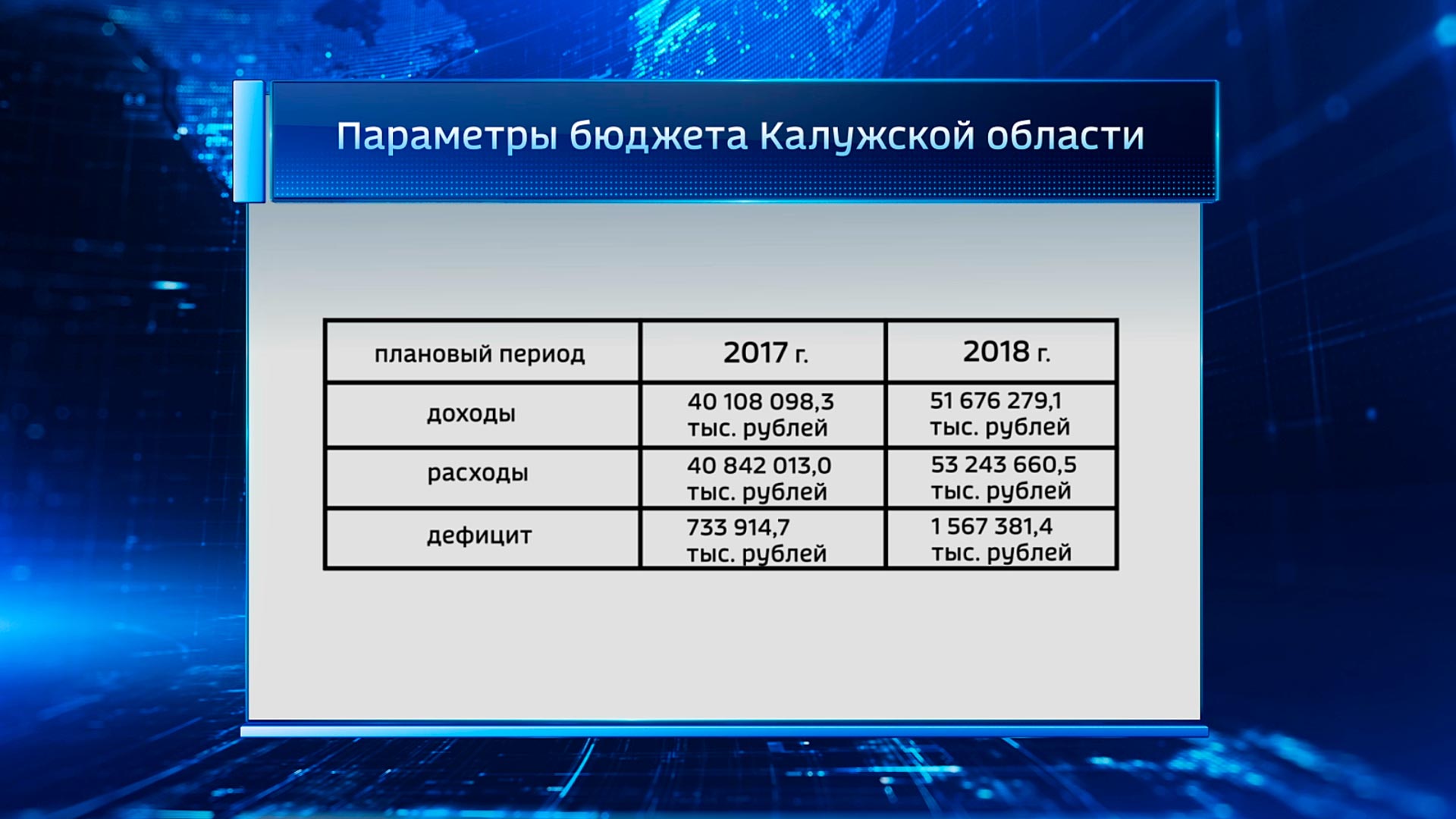 Параметры бюджета Калужской области

| плановый период | 2017 г. | 2018 г. |
|---|---|---|
| доходы | 40 108 098,3 тыс. рублей | 51 676 279,1 тыс. рублей |
| расходы | 40 842 013,0 тыс. рублей | 53 243 660,5 тыс. рублей |
| дефицит | 733 914,7 тыс. рублей | 1 567 381,4 тыс. рублей |